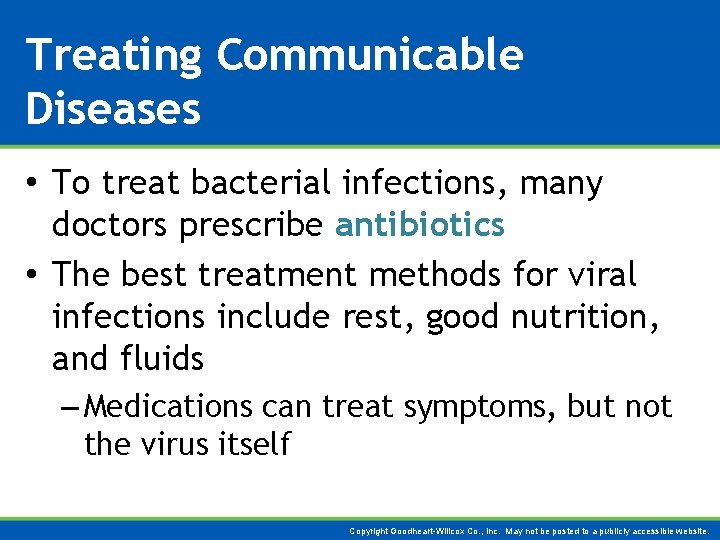 Treating Communicable Diseases

• To treat bacterial infections, many doctors prescribe antibiotics

• The best treatment methods for viral infections include rest, good nutrition, and fluids

– Medications can treat symptoms, but not the virus itself

Copyright Goodheart-Willcox Co., Inc. May not be posted to a publicly accessible website.